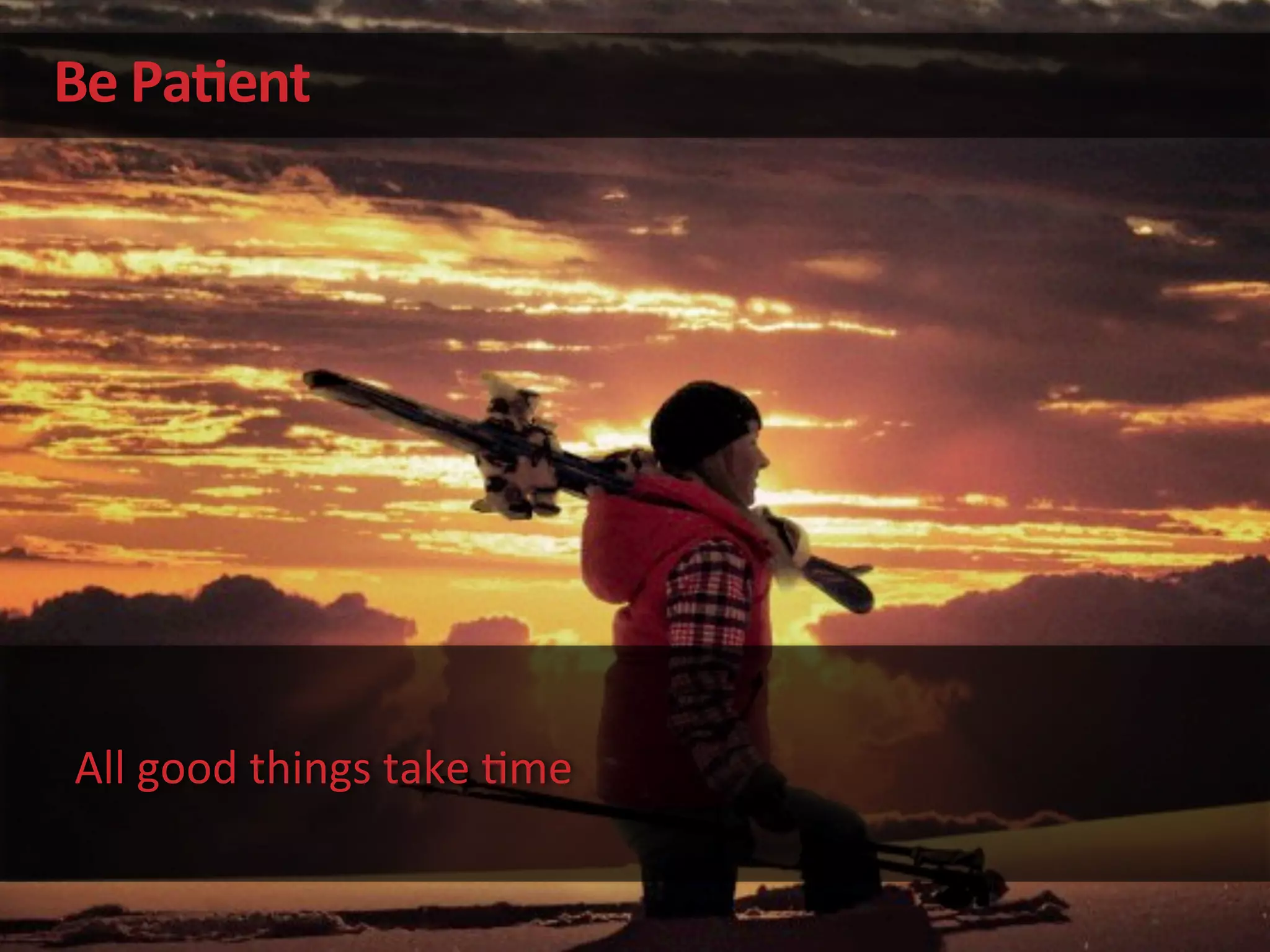 Be Patient

All good things take time